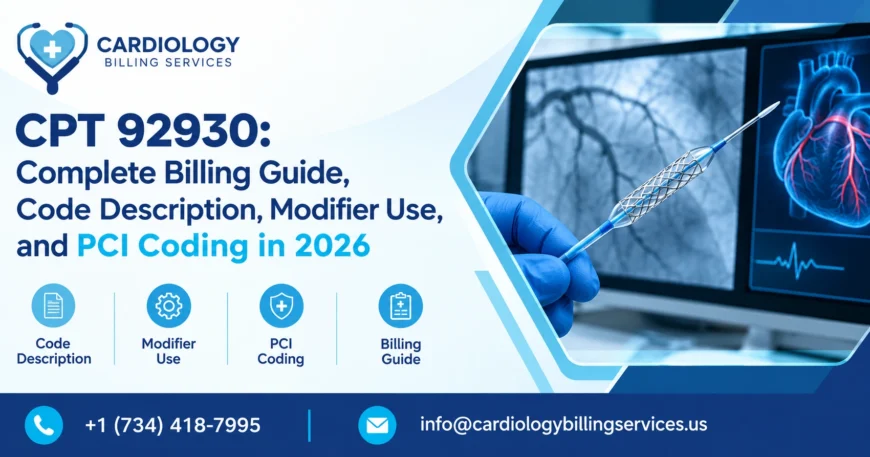 CARDIOLOGY
BILLING SERVICES

CPT 92930:
Complete Billing Guide, Code Description, Modifier Use, and PCI Coding in 2026

Code
Description

Modifier
Use

PCI
Coding

Billing
Guide

+1 (734) 418-7995

info@cardiologybillingservices.us